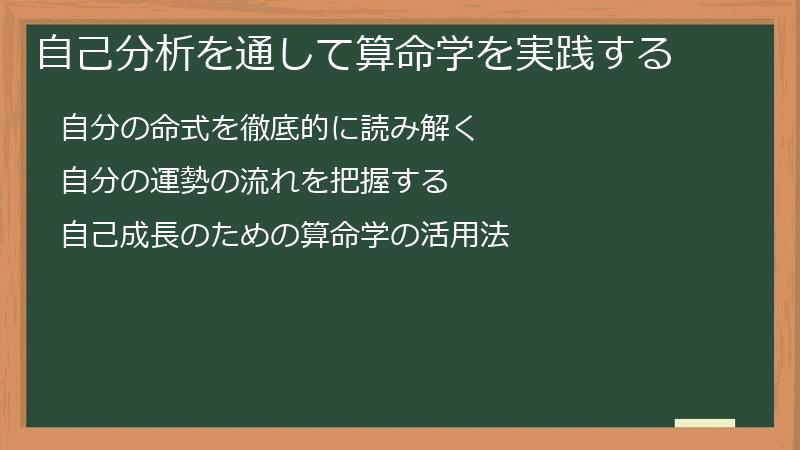 自己分析を通して算命学を実践する

自分の命式を徹底的に読み解く

自分の運勢の流れを把握する

自己成長のための算命学の活用法